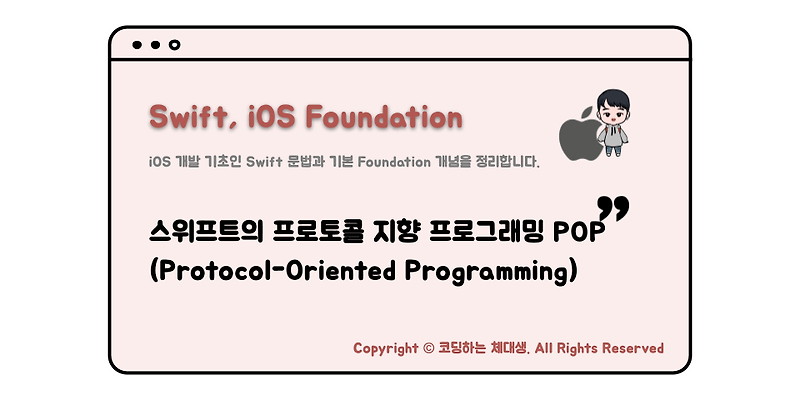 Swift, iOS Foundation

iOS 개발 기초인 Swift 문법과 기본 Foundation 개념을 정리합니다.

스위프트의 프로토콜 지향 프로그래밍 POP
(Protocol-Oriented Programming)

Copyright © 코딩하는 체대생. All Rights Reserved